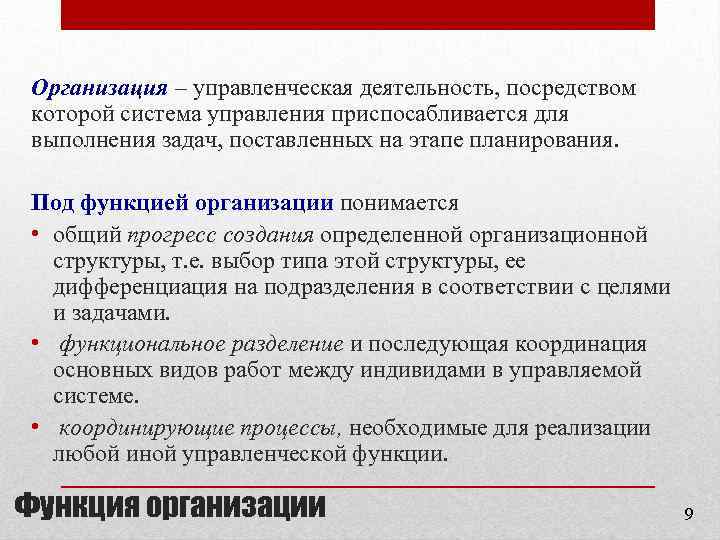 Организация – управленческая деятельность, посредством которой система управления приспосабливается для выполнения задач, поставленных на этапе планирования.

Под функцией организации понимается

• общий прогресс создания определенной организационной структуры, т.е. выбор типа этой структуры, ее дифференциация на подразделения в соответствии с целями и задачами.
• функциональное разделение и последующая координация основных видов работ между индивидами в управляемой системе.
• координирующие процессы, необходимые для реализации любой иной управленческой функции.

Функция организации

9